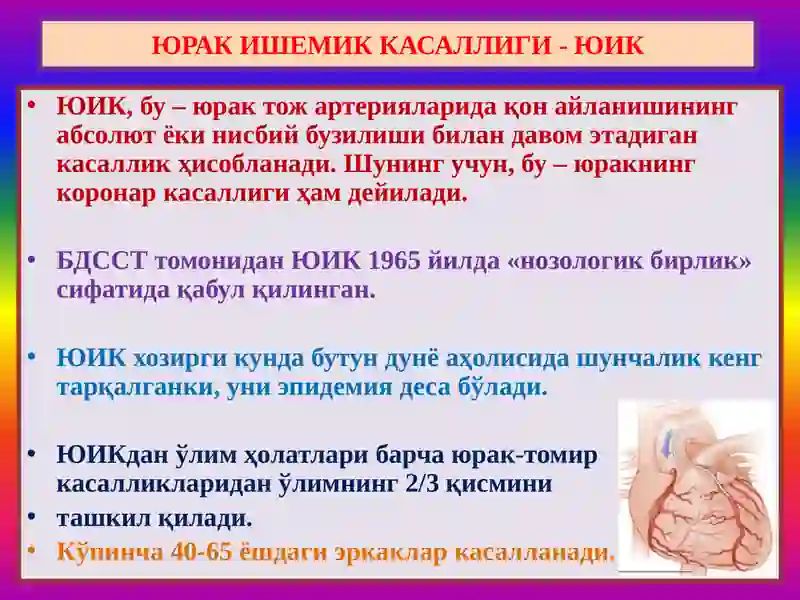 ЮРАК ИШЕМИК КАСАЛЛИГИ - ЮИК

• ЮИК, бу – юрак тож артерияларида қон айланишининг абсолют ёки нисбий бузилиши билан давом этадиган касаллик ҳисобланади. Шунинг учун, бу – юракнинг коронар касаллиги ҳам дейилади.

• БДССТ томонидан ЮИК 1965 йилда «нозологик бирлик» сифатида қабул қилинган.

• ЮИК хозирги кунда бутун дунё аҳолисида шунчалик кенг тарқалганки, уни эпидемия деса бўлади.

• ЮИКдан ўлим ҳолатлари барча юрак-томир касалликларидан ўлимнинг 2/3 қисмини

• ташкил қилади.

• Кўпинча 40-65 ёшдаги эркаклар касалланади.